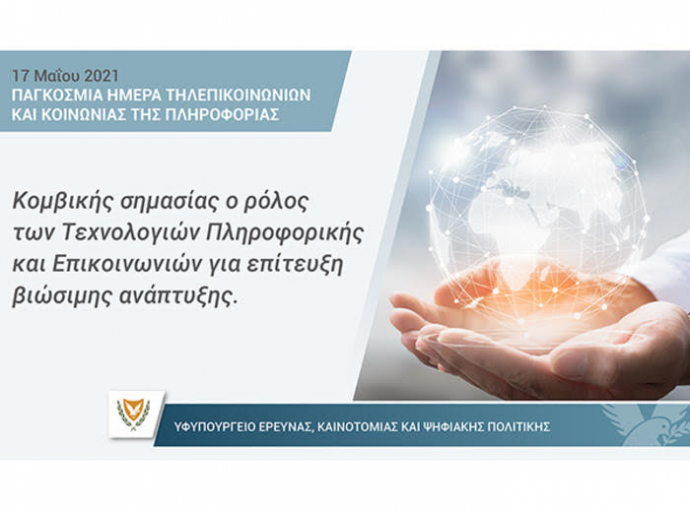 17 Μαΐου 2021
ΠΑΓΚΟΣΜΙΑ ΗΜΕΡΑ ΤΗΛΕΠΙΚΟΙΝΩΝΙΩΝ ΚΑΙ ΚΟΙΝΩΝΙΑΣ ΤΗΣ ΠΛΗΡΟΦΟΡΙΑΣ

Κομβικής σημασίας ο ρόλος των Τεχνολογιών Πληροφορικής και Επικοινωνιών για επίτευξη βιώσιμης ανάπτυξης.

ΥΦΥΠΟΥΡΓΕΙΟ ΕΡΕΥΝΑΣ, ΚΑΙΝΟΤΟΜΙΑΣ ΚΑΙ ΨΗΦΙΑΚΗΣ ΠΟΛΙΤΙΚΗΣ